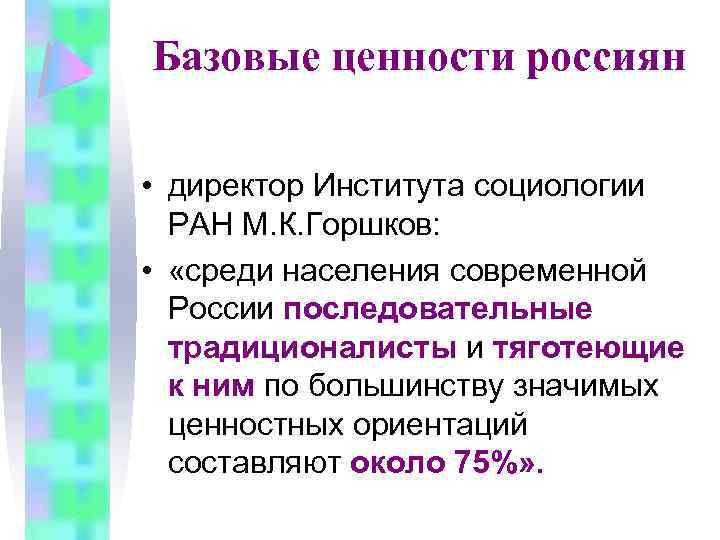 Базовые ценности россиян

• директор Института социологии РАН М.К.Горшков:

• «среди населения современной России последовательные традиционалисты и тяготеющие к ним по большинству значимых ценностных ориентаций составляют около 75%».